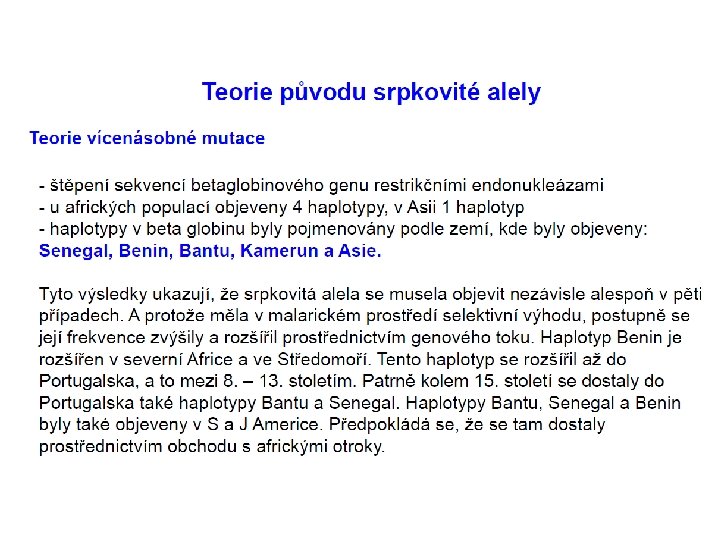 Teorie původu srpkovité alely

Teorie vícenásobné mutace

- štěpení sekvencí betaglobinového genu restrikčními endonukleázami
- u afrických populací objeveny 4 haplotypy, v Asii 1 haplotyp
- haplotypy v beta globinu byly pojmenovány podle zemí, kde byly objeveny: Senegal, Benin, Bantu, Kamerun a Asie.

Tyto výsledky ukazují, že srpkovitá alela se musela objevit nezávisle alespoň v pěti případech. A protože měla v malarickém prostředí selektivní výhodu, postupně se její frekvence zvýšily a rozšířil prostřednictvím genového toku. Haplotyp Benin je rozšířen v severní Africe a ve Středomoří. Tento haplotyp se rozšířil až do Portugalska, a to mezi 8. – 13. stoletím. Patrně kolem 15. století se dostaly do Portugalska také haplotypy Bantu a Senegal. Haplotypy Bantu, Senegal a Benin byly také objeveny v S a J Americe. Předpokládá se, že se tam dostaly prostřednictvím obchodu s africkými otroky.